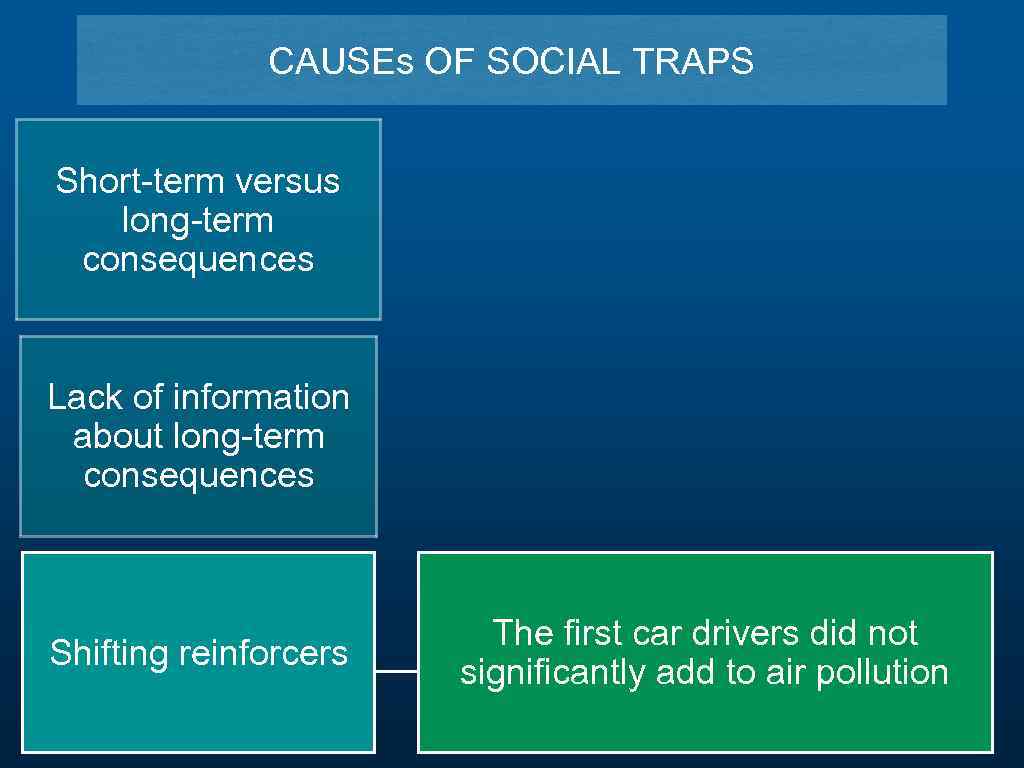 CAUSEs OF SOCIAL TRAPS

Short-term versus long-term consequences

Lack of information about long-term consequences

Shifting reinforcers

The first car drivers did not significantly add to air pollution